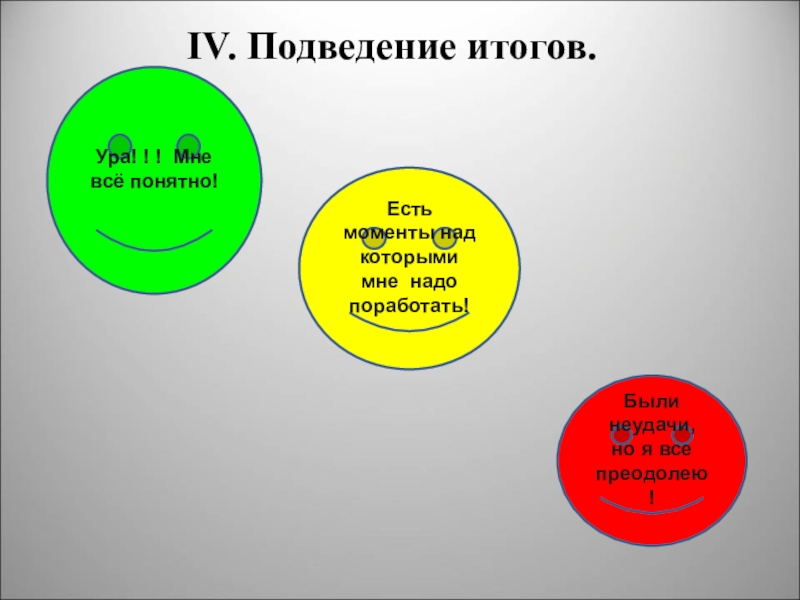 IV. Подведение итогов.

Ура! ! ! Мне всё понятно!

Есть моменты над которыми мне надо поработать!

Были неудачи, но я все преодолею !